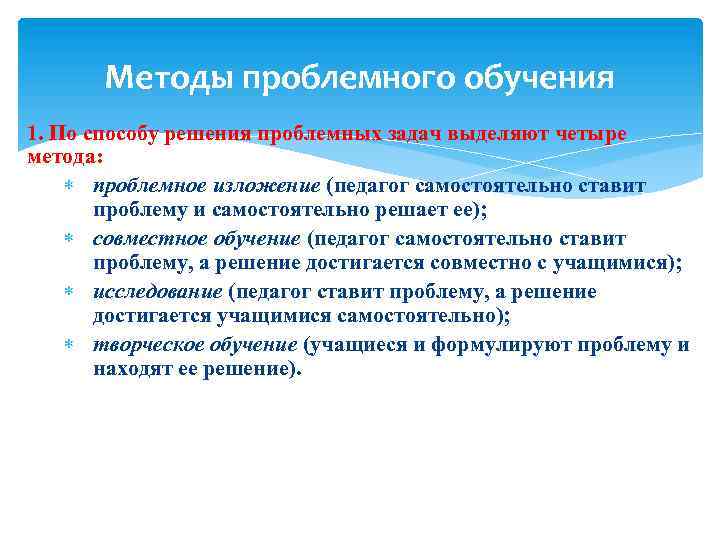 Методы проблемного обучения

1. По способу решения проблемных задач выделяют четыре метода:

* проблемное изложение (педагог самостоятельно ставит проблему и самостоятельно решает ее);
* совместное обучение (педагог самостоятельно ставит проблему, а решение достигается совместно с учащимися);
* исследование (педагог ставит проблему, а решение достигается учащимися самостоятельно);
* творческое обучение (учащиеся и формулируют проблему и находят ее решение).